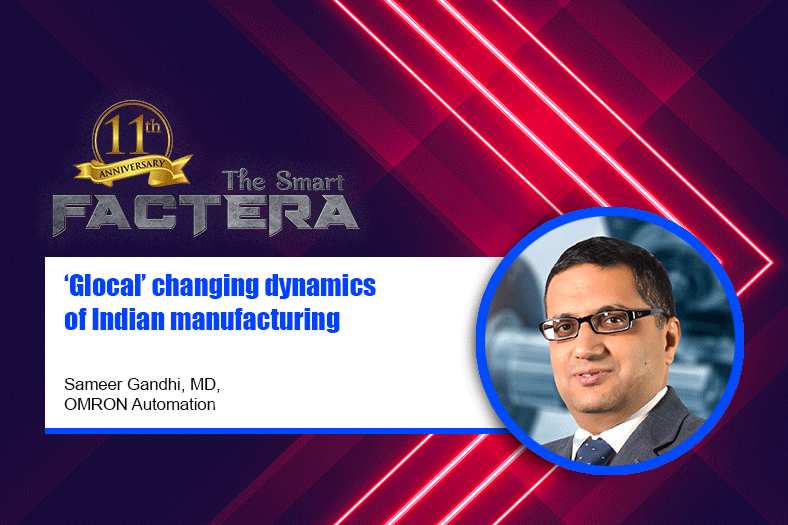 11th ANNIVERSARY

The Smart FACTERA

‘Glocal’ changing dynamics of Indian manufacturing

Sameer Gandhi, MD, OMRON Automation